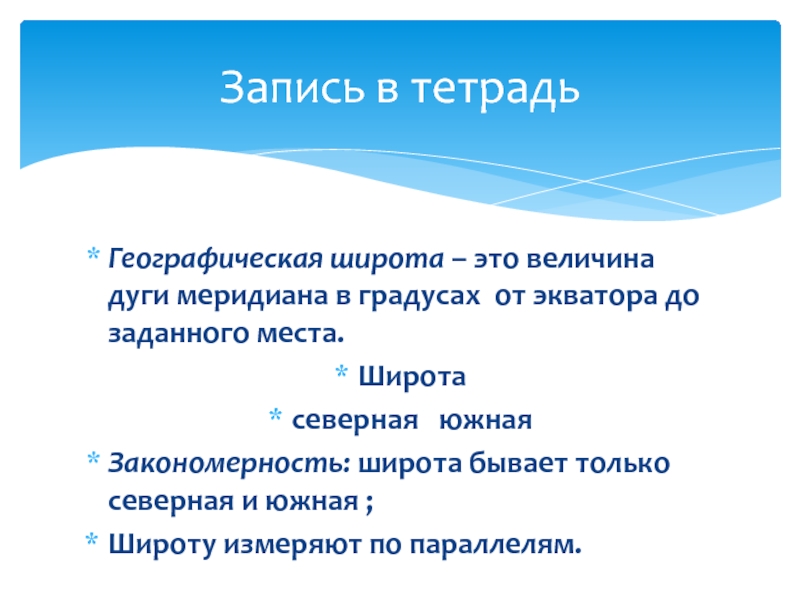 Запись в тетрадь

* Географическая широта – это величина дуги меридиана в градусах от экватора до заданного места.

* Широта

* северная южная

* Закономерность: широта бывает только северная и южная ;

* Широту измеряют по параллелям.